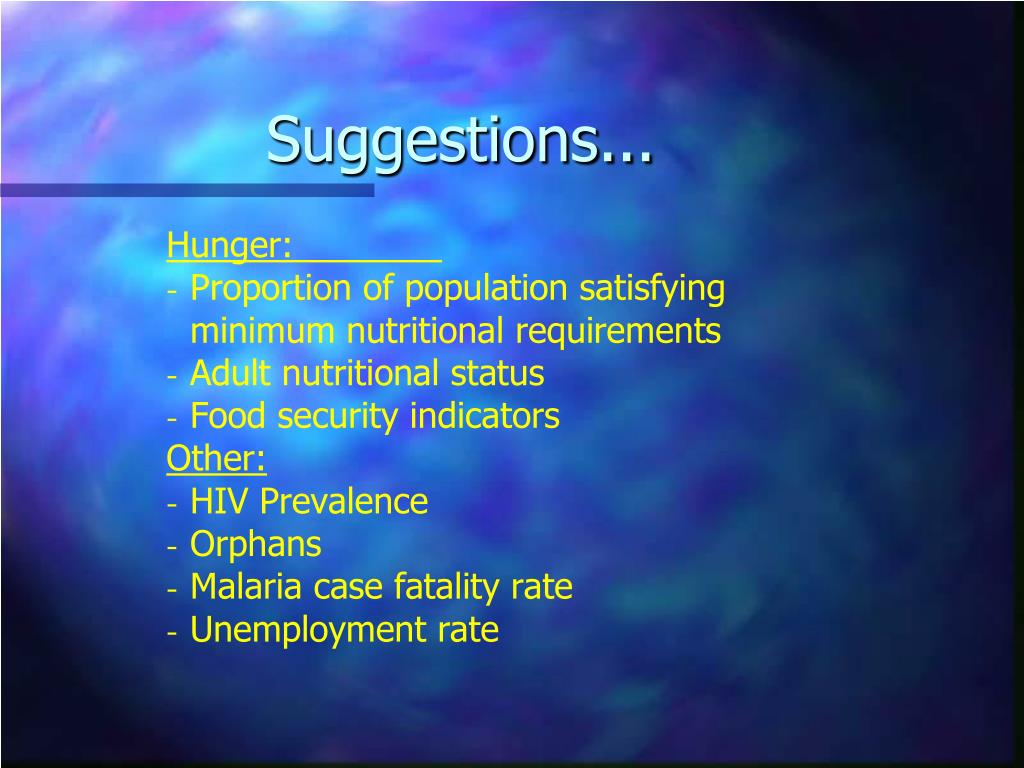 Suggestions...

Hunger:
- Proportion of population satisfying minimum nutritional requirements
- Adult nutritional status
- Food security indicators
Other:
- HIV Prevalence
- Orphans
- Malaria case fatality rate
- Unemployment rate